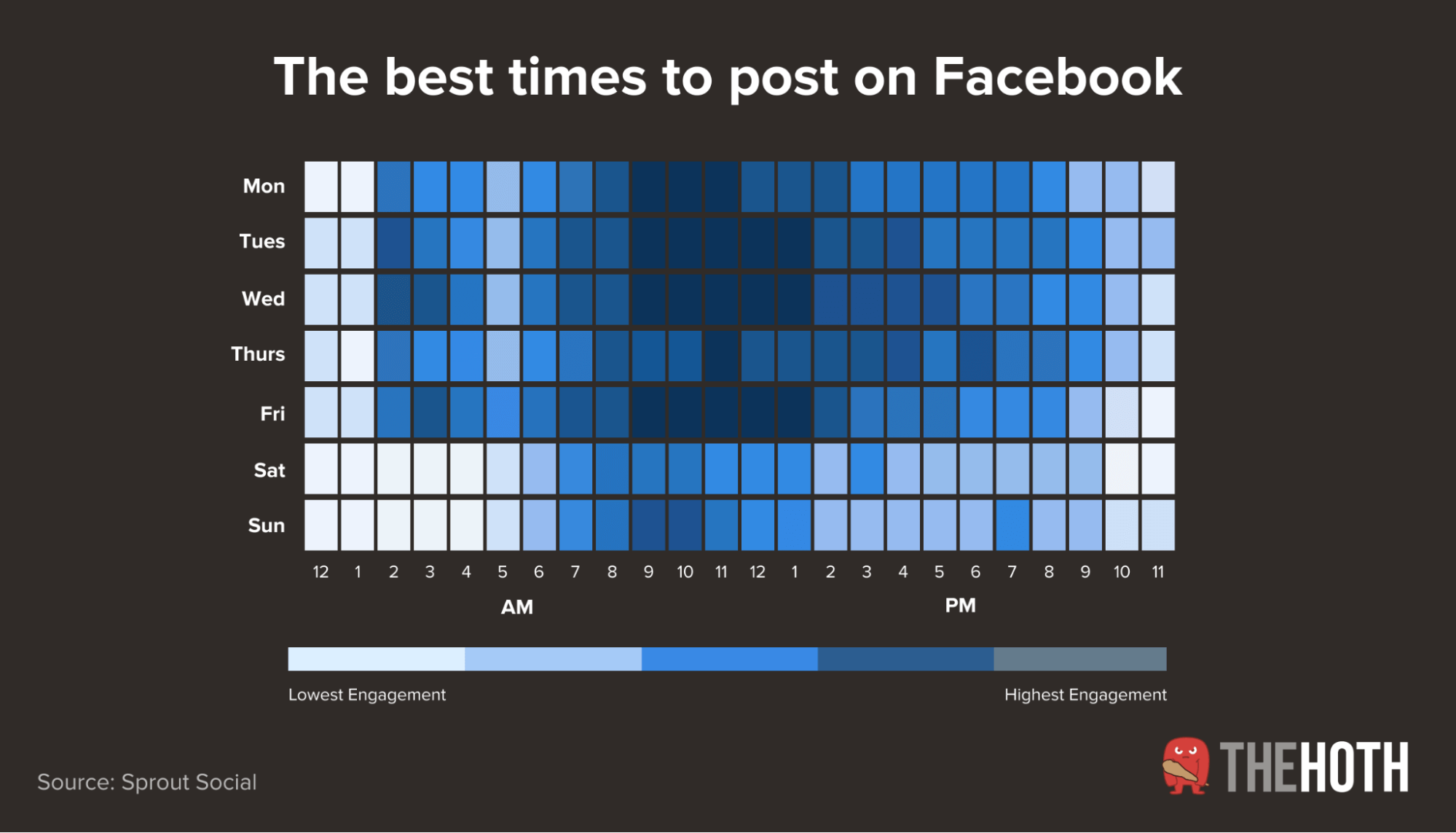 The best times to post on Facebook

Mon
Tues
Wed
Thurs
Fri
Sat
Sun

12 1 2 3 4 5 6 7 8 9 10 11 12 1 2 3 4 5 6 7 8 9 10 11

AM

PM

Lowest Engagement

Highest Engagement

Source: Sprout Social

THEHOTH